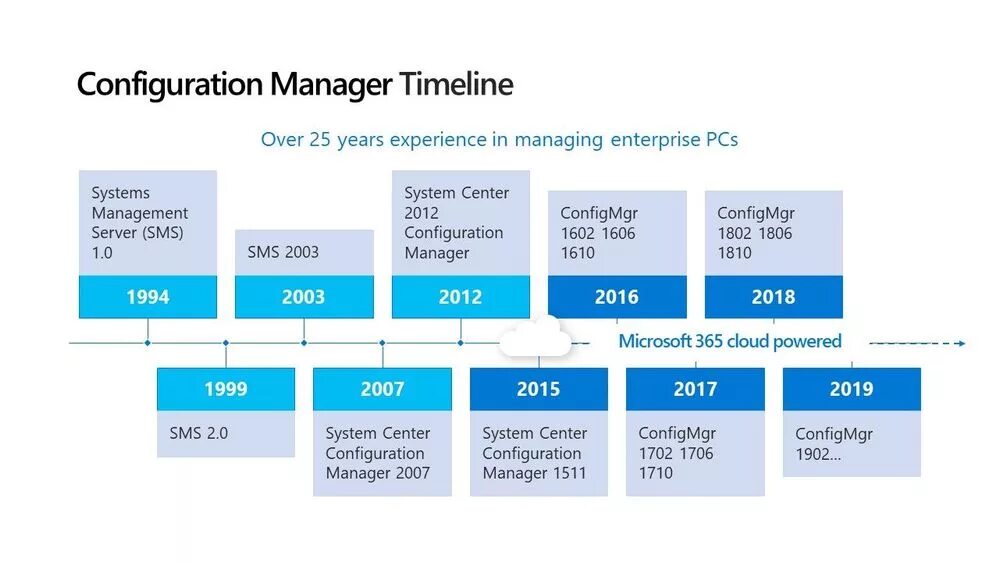 Configuration Manager Timeline

Over 25 years experience in managing enterprise PCs

Systems Management Server (SMS) 1.0

1994

SMS 2003

2003

System Center 2012 Configuration Manager

2012

ConfigMgr 1602 1606 1610

2016

ConfigMgr 1802 1806 1810

2018

Microsoft 365 cloud powered

1999

SMS 2.0

2007

System Center Configuration Manager 2007

2015

System Center Configuration Manager 1511

2017

ConfigMgr 1702 1706 1710

2019

ConfigMgr 1902...